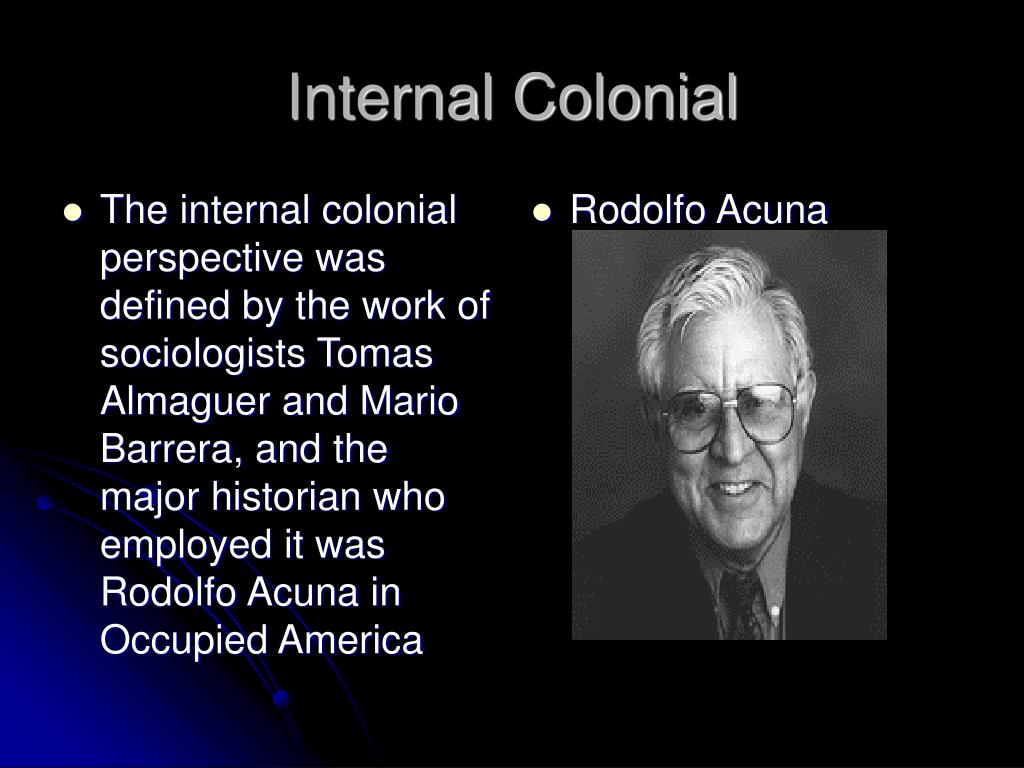 Internal Colonial

- The internal colonial perspective was defined by the work of sociologists Tomas Almaguer and Mario Barrera, and the major historian who employed it was Rodolfo Acuna in Occupied America

- Rodolfo Acuna